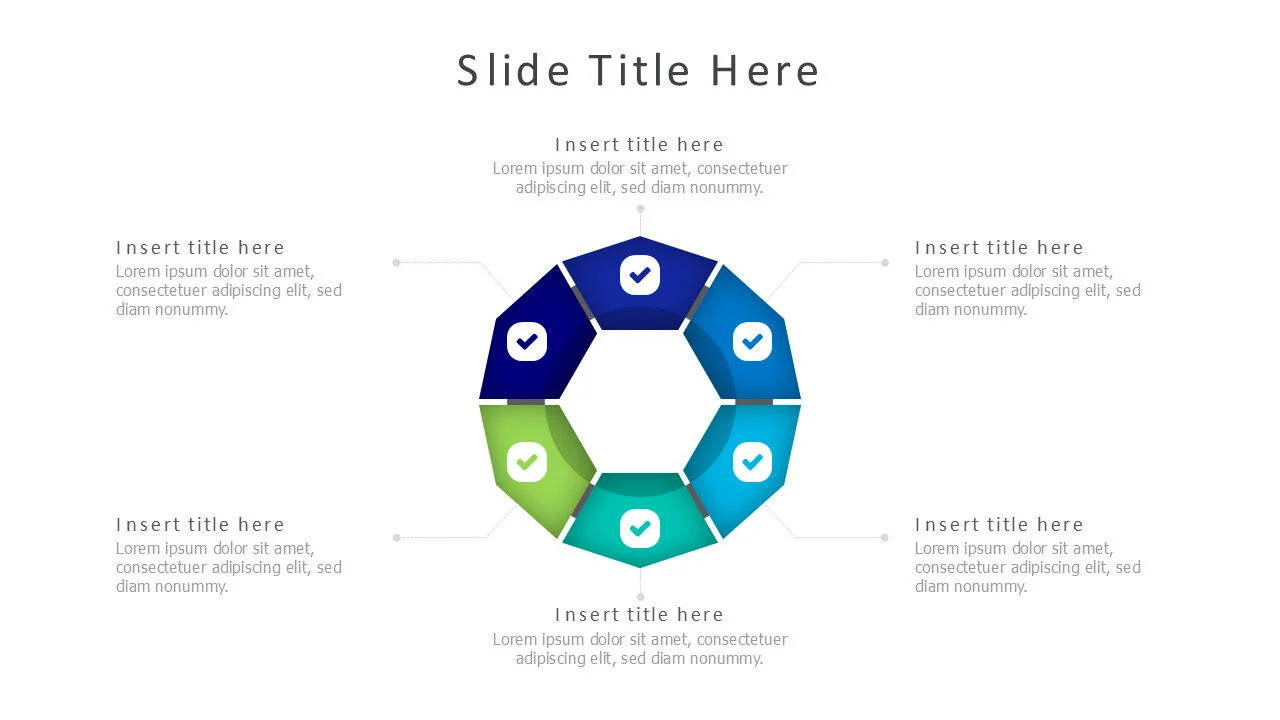 Slide Title Here

Insert title here
Lorem ipsum dolor sit amet, consectetuer adipiscing elit, sed diam nonummy.

Insert title here
Lorem ipsum dolor sit amet, consectetuer adipiscing elit, sed diam nonummy.

Insert title here
Lorem ipsum dolor sit amet, consectetuer adipiscing elit, sed diam nonummy.

Insert title here
Lorem ipsum dolor sit amet, consectetuer adipiscing elit, sed diam nonummy.

Insert title here
Lorem ipsum dolor sit amet, consectetuer adipiscing elit, sed diam nonummy.

Insert title here
Lorem ipsum dolor sit amet, consectetuer adipiscing elit, sed diam nonummy.